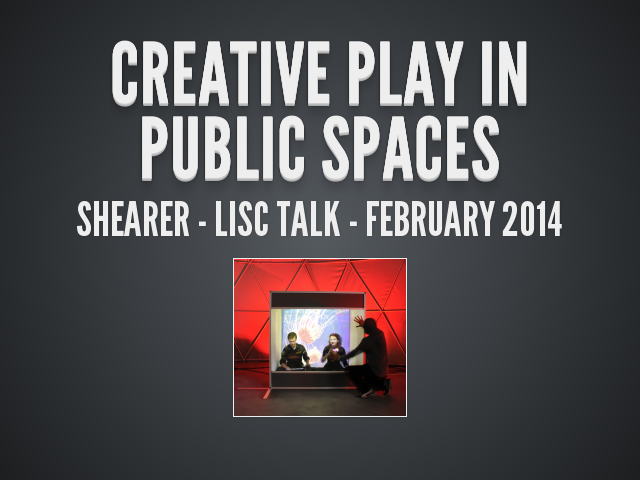 CREATIVE PLAY IN PUBLIC SPACES

SHEARER - LISC TALK - FEBRUARY 2014